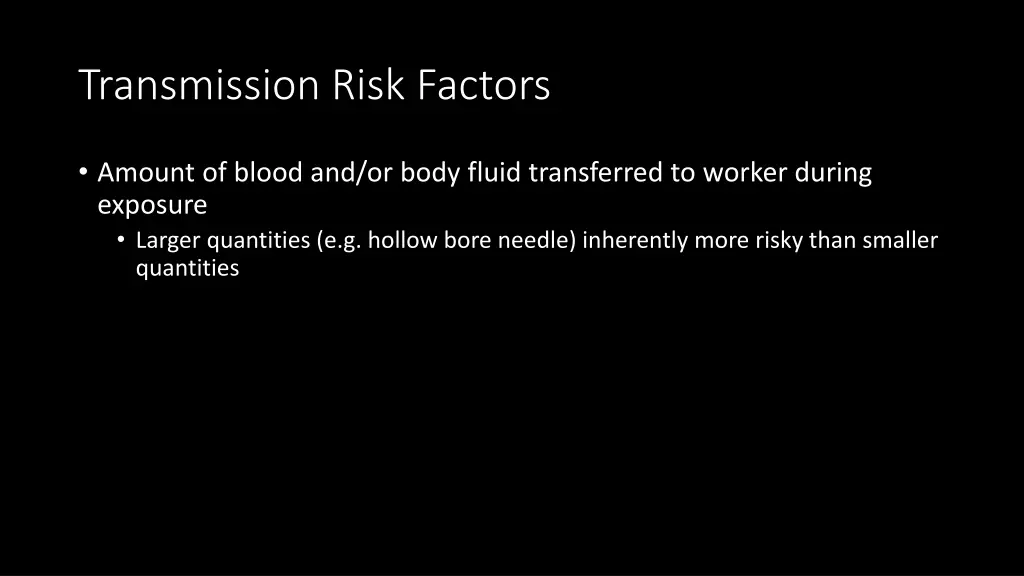 Transmission Risk Factors

• Amount of blood and/or body fluid transferred to worker during exposure
  • Larger quantities (e.g. hollow bore needle) inherently more risky than smaller quantities